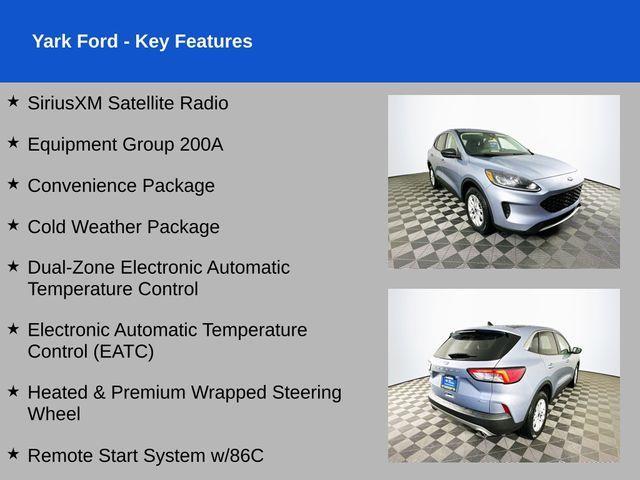 Yark Ford - Key Features

★ SiriusXM Satellite Radio

★ Equipment Group 200A

★ Convenience Package

★ Cold Weather Package

★ Dual-Zone Electronic Automatic Temperature Control

★ Electronic Automatic Temperature Control (EATC)

★ Heated & Premium Wrapped Steering Wheel

★ Remote Start System w/86C